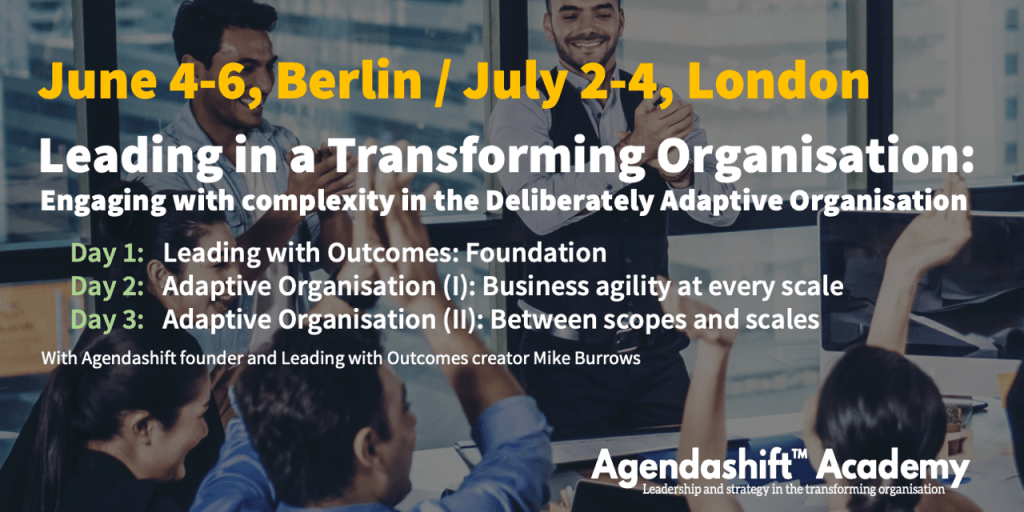 June 4-6, Berlin / July 2-4, London

Leading in a Transforming Organisation:
Engaging with complexity in the Deliberately Adaptive Organisation

Day 1: Leading with Outcomes: Foundation
Day 2: Adaptive Organisation (I): Business agility at every scale
Day 3: Adaptive Organisation (II): Between scopes and scales

With Agendashift founder and Leading with Outcomes creator Mike Burrows

Agendashift™ Academy
Leadership and strategy in the transforming organisation